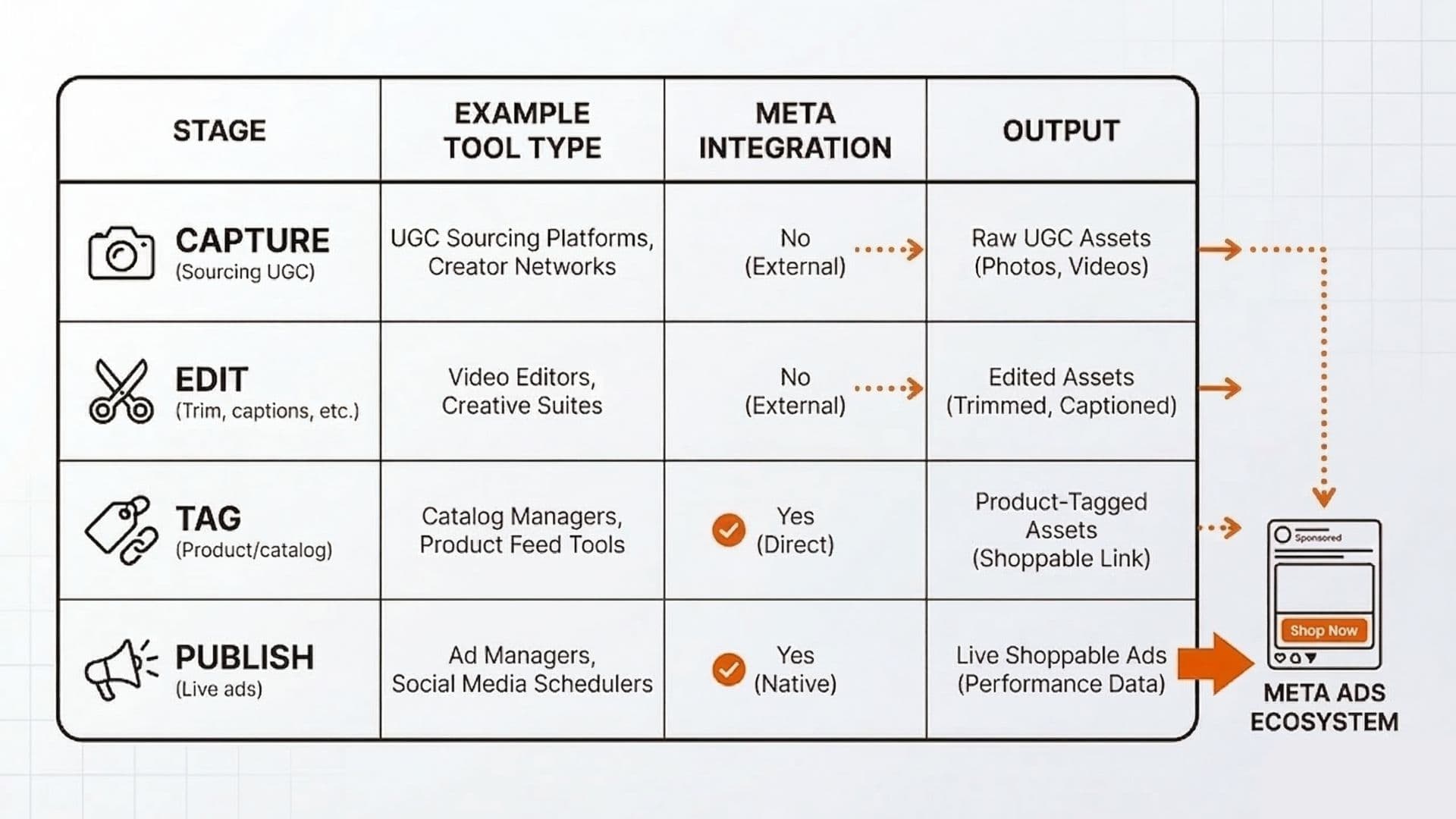 | STAGE | EXAMPLE TOOL TYPE | META INTEGRATION | OUTPUT |
|---|---|---|---|
| CAPTURE (Sourcing UGC) | UGC Sourcing Platforms, Creator Networks | No (External) | Raw UGC Assets (Photos, Videos) |
| EDIT (Trim, captions, etc.) | Video Editors, Creative Suites | No (External) | Edited Assets (Trimmed, Captioned) |
| TAG (Product/catalog) | Catalog Managers, Product Feed Tools | Yes (Direct) | Product-Tagged Assets (Shoppable Link) |
| PUBLISH (Live ads) | Ad Managers, Social Media Schedulers | Yes (Native) | Live Shoppable Ads (Performance Data) |

Sponsored
Shop Now
META ADS ECOSYSTEM